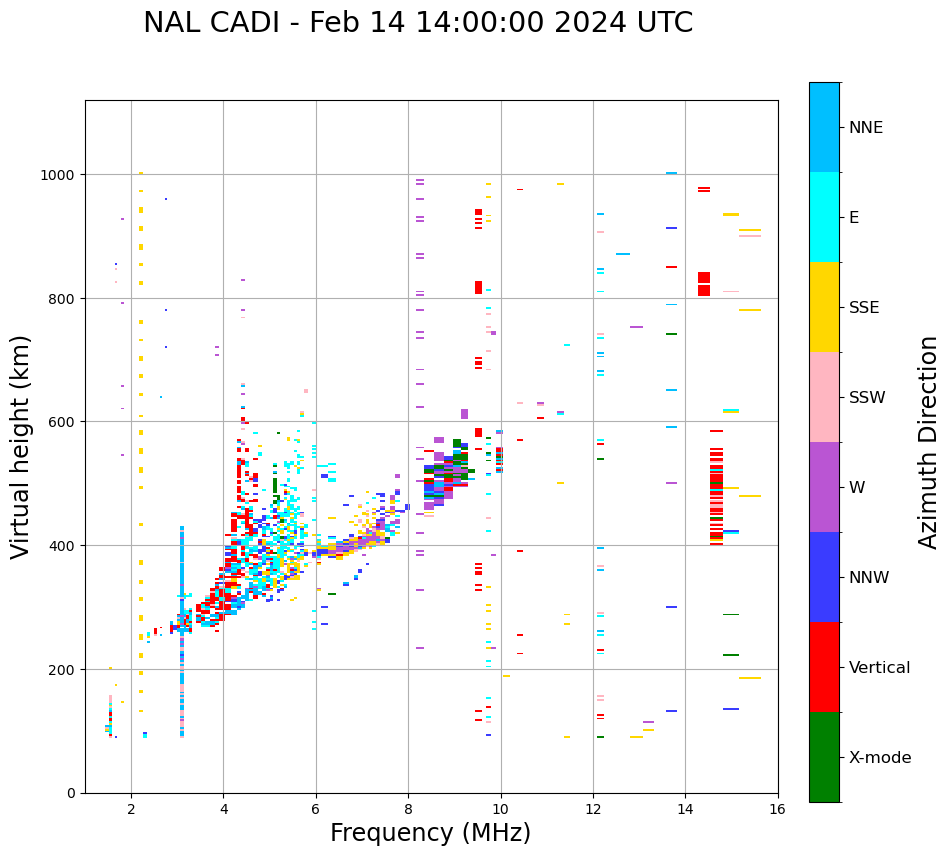 NAL CADI - Feb 14 14:00:00 2024 UTC

Virtual height (km)

1000
800
600
400
200
0

2
4
6
8
10
12
14
16

Frequency (MHz)

NNE
E
SSE
SSW
W
NNW
Vertical
X-mode

Azimuth Direction